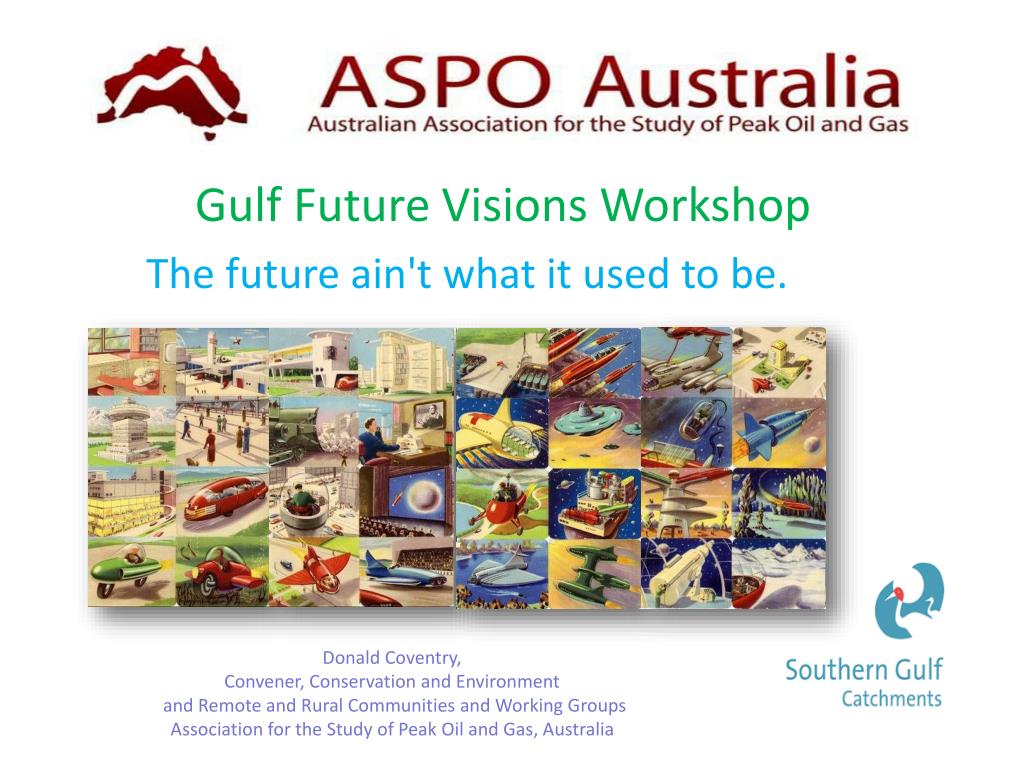 ASPO Australia
Australian Association for the Study of Peak Oil and Gas

Gulf Future Visions Workshop

The future ain't what it used to be.

Donald Coventry,
Convener, Conservation and Environment
and Remote and Rural Communities and Working Groups
Association for the Study of Peak Oil and Gas, Australia

Southern Gulf
Catchments